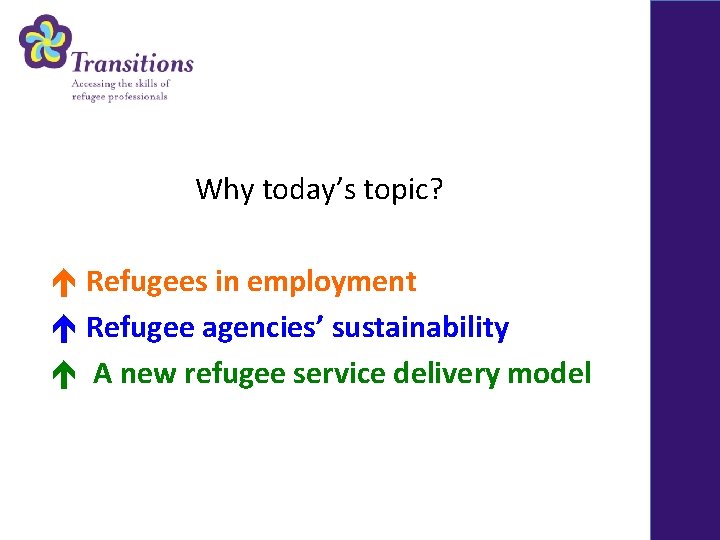 Transitions
Accessing the skills of refugee professionals

Why today's topic?

↑ Refugees in employment
↑ Refugee agencies' sustainability
↑ A new refugee service delivery model